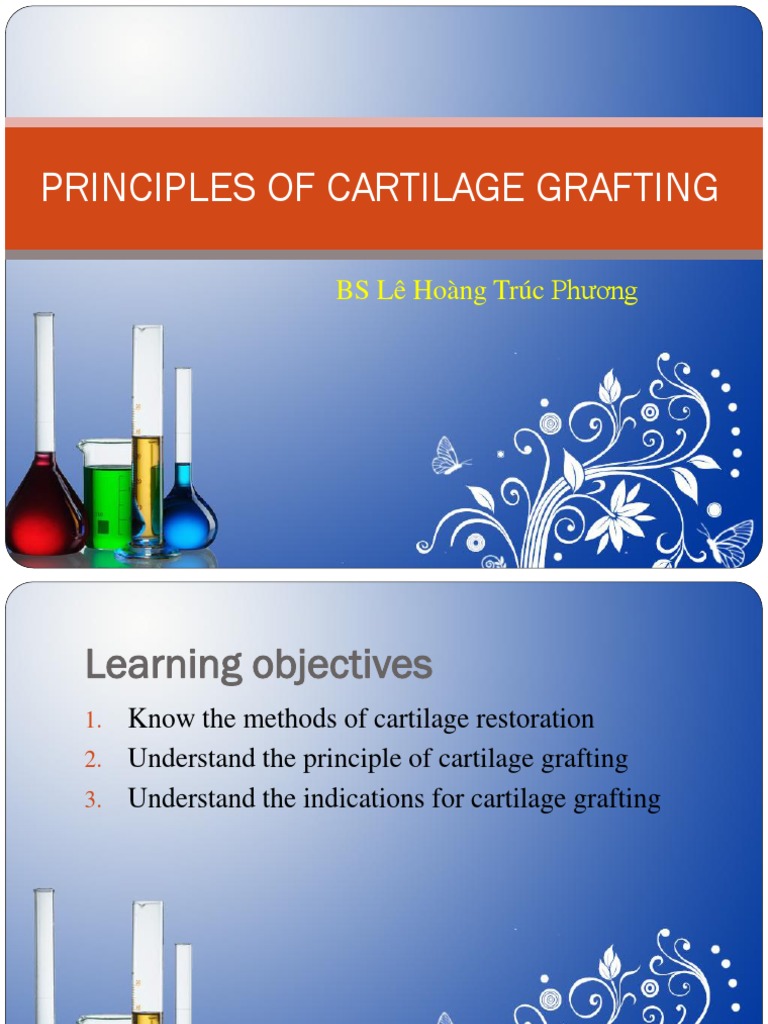 PRINCIPLES OF CARTILAGE GRAFTING

BS Lê Hoàng Trúc Phương

Learning objectives

1. Know the methods of cartilage restoration
2. Understand the principle of cartilage grafting
3. Understand the indications for cartilage grafting